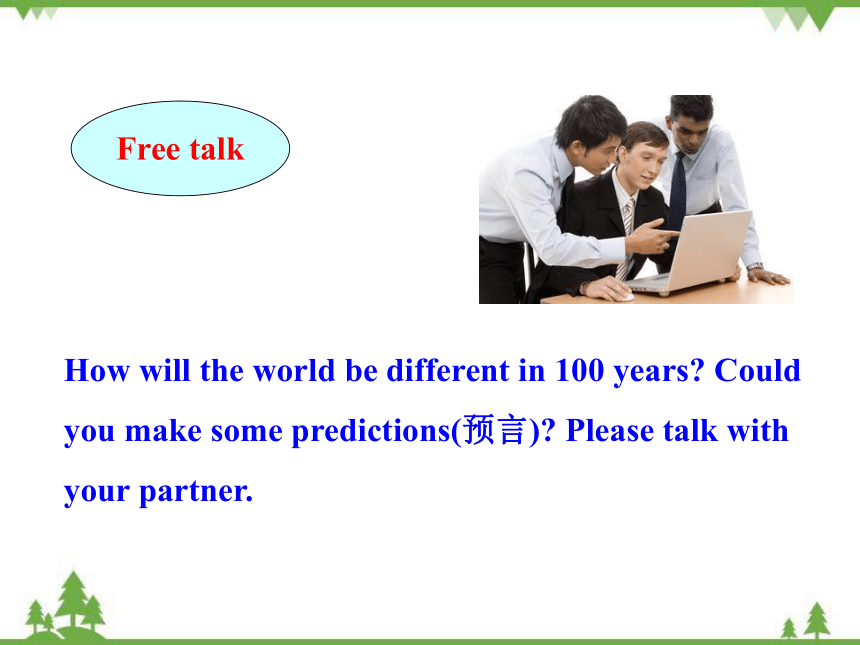 Free talk

How will the world be different in 100 years? Could you make some predictions(预言)? Please talk with your partner.